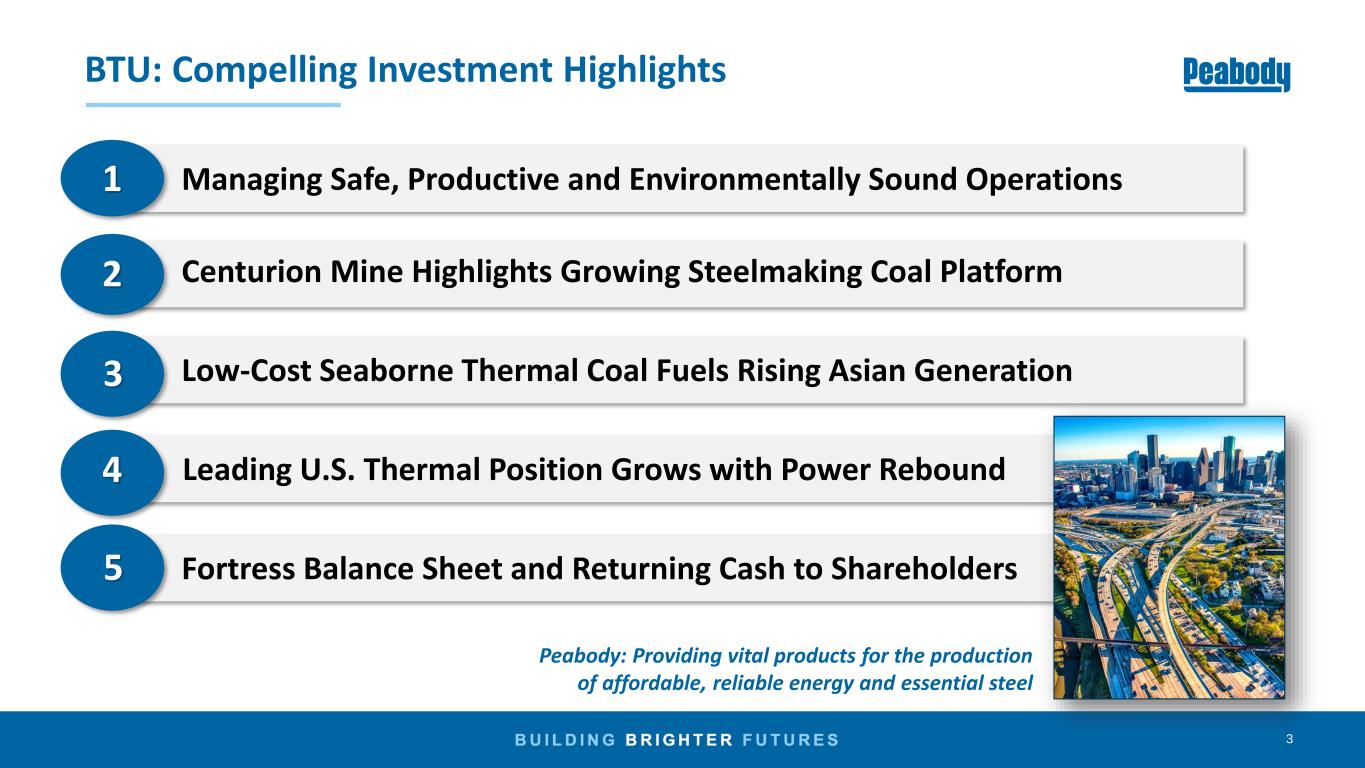 BTU: Compelling Investment Highlights

Peabody

1 Managing Safe, Productive and Environmentally Sound Operations

2 Centurion Mine Highlights Growing Steelmaking Coal Platform

3 Low-Cost Seaborne Thermal Coal Fuels Rising Asian Generation

4 Leading U.S. Thermal Position Grows with Power Rebound

5 Fortress Balance Sheet and Returning Cash to Shareholders

Peabody: Providing vital products for the production of affordable, reliable energy and essential steel

BUILDING BRIGHTER FUTURES

3